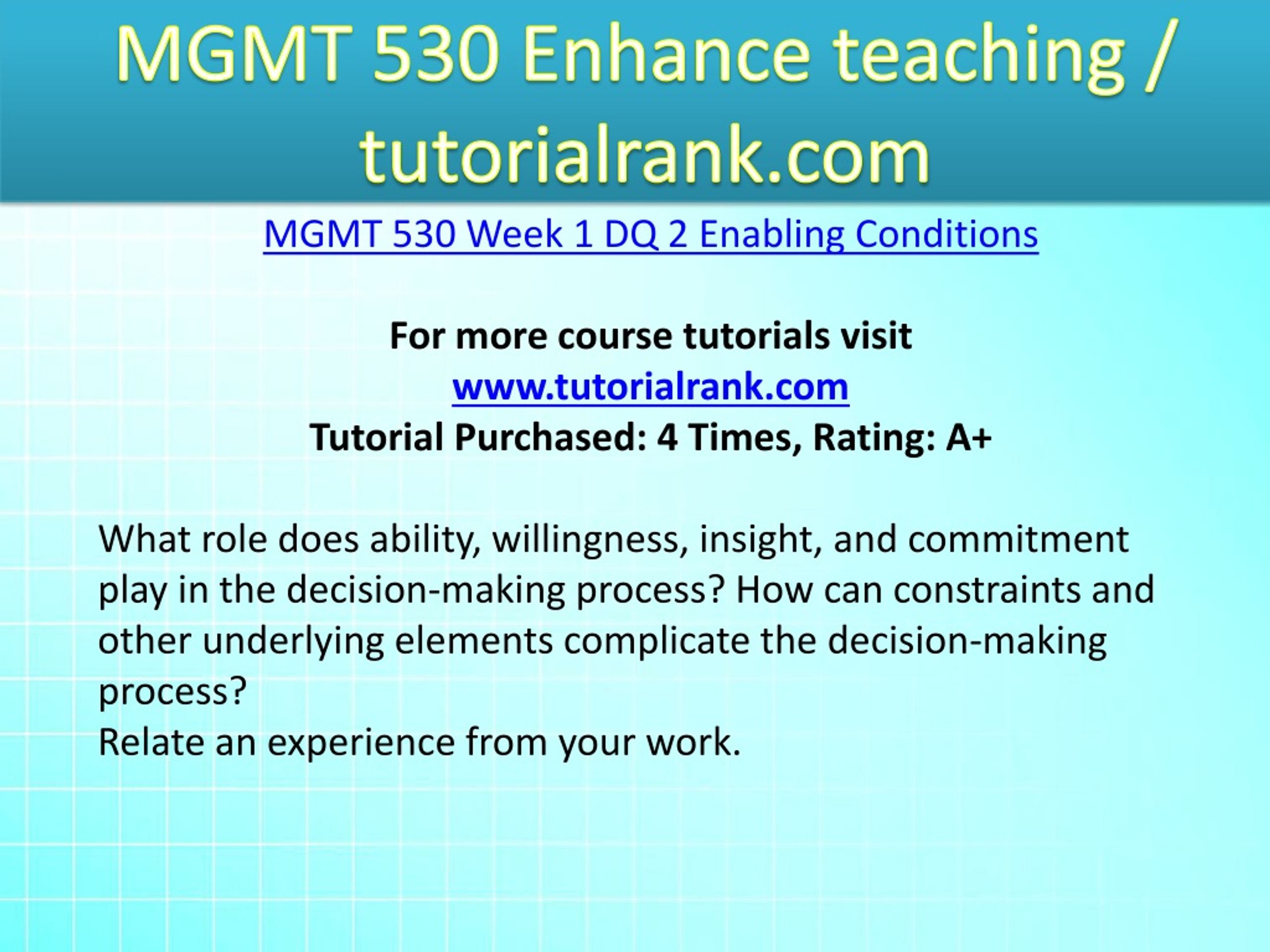 MGMT 530 Enhance teaching / tutorialrank.com

MGMT 530 Week 1 DQ 2 Enabling Conditions

For more course tutorials visit
www.tutorialrank.com
Tutorial Purchased: 4 Times, Rating: A+

What role does ability, willingness, insight, and commitment play in the decision-making process? How can constraints and other underlying elements complicate the decision-making process?
Relate an experience from your work.